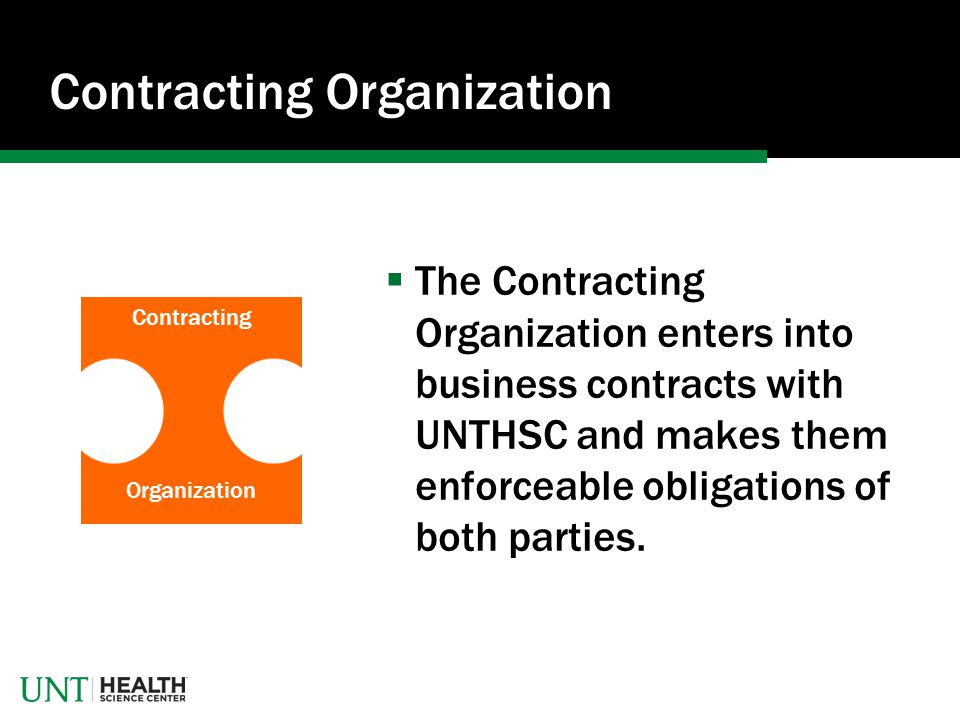 Contracting Organization

Contracting

Organization

▪ The Contracting Organization enters into business contracts with UNTHSC and makes them enforceable obligations of both parties.

UNT HEALTH SCIENCE CENTER